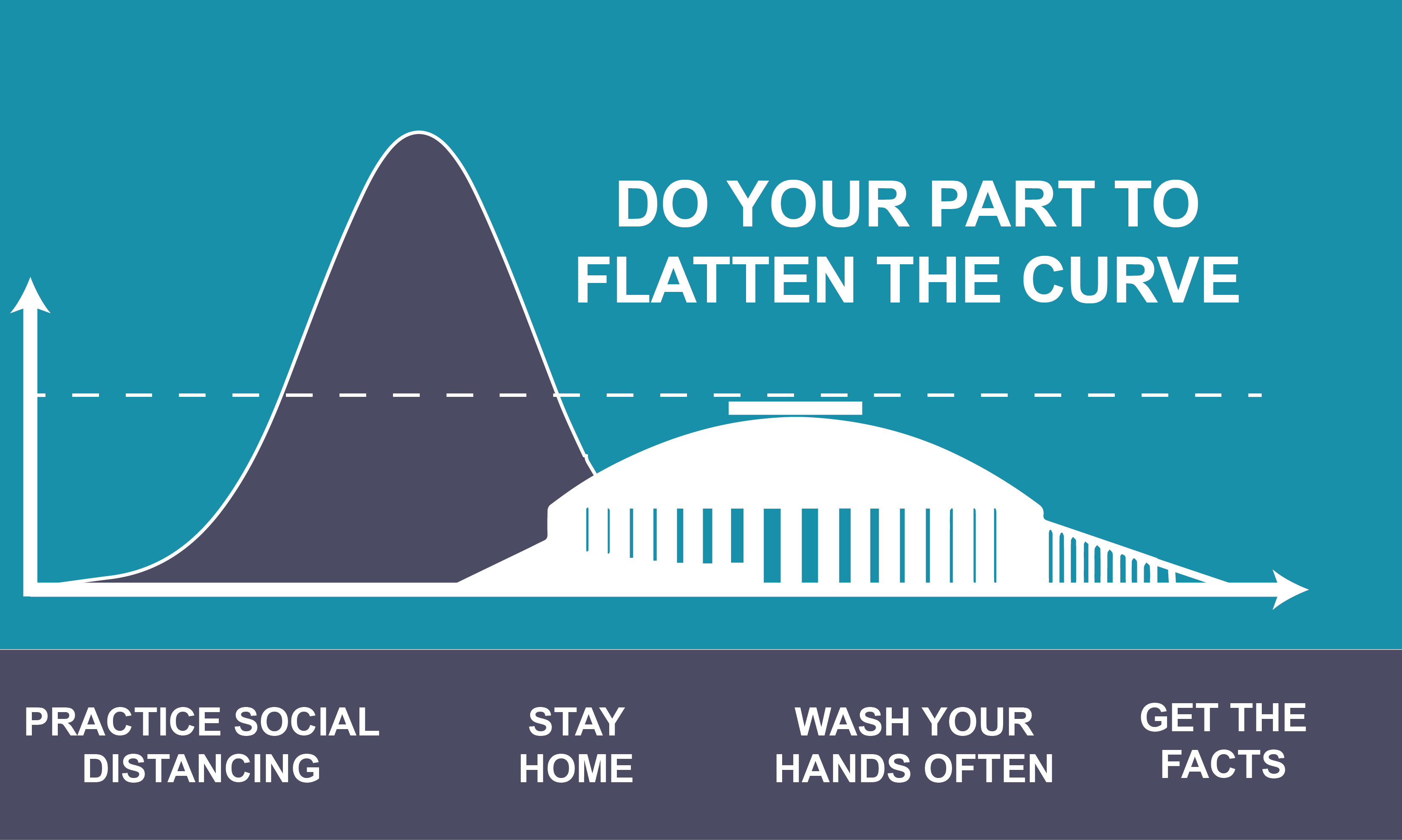 DO YOUR PART TO FLATTEN THE CURVE

PRACTICE SOCIAL DISTANCING

STAY HOME

WASH YOUR HANDS OFTEN

GET THE FACTS